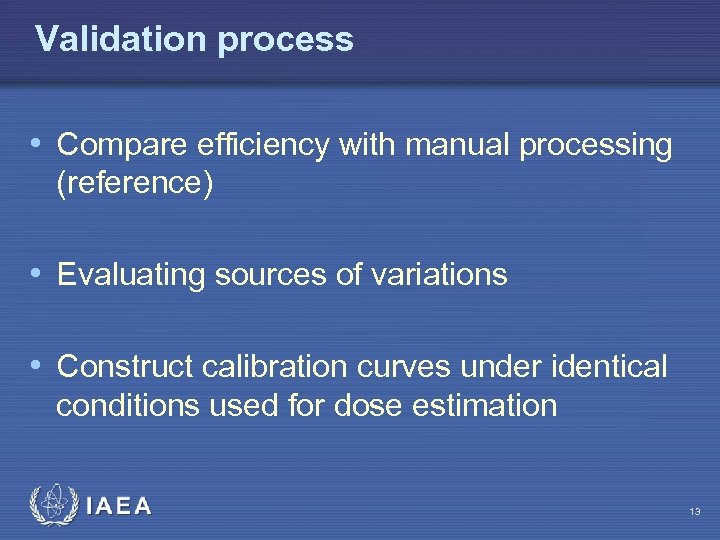 Validation process

• Compare efficiency with manual processing (reference)

• Evaluating sources of variations

• Construct calibration curves under identical conditions used for dose estimation

IAEA

13